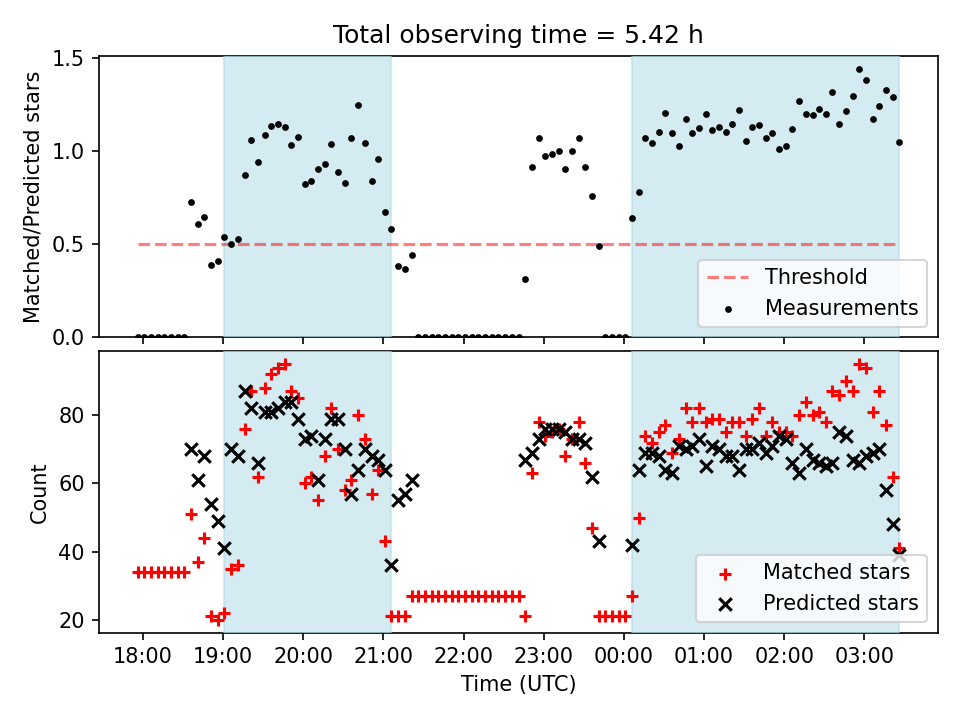 Total observing time = 5.42 h

Matched/Predicted stars

1.5
1.0
0.5
0.0

Threshold
Measurements

Count

80
60
40
20

Matched stars
Predicted stars

18:00 19:00 20:00 21:00 22:00 23:00 00:00 01:00 02:00 03:00

Time (UTC)